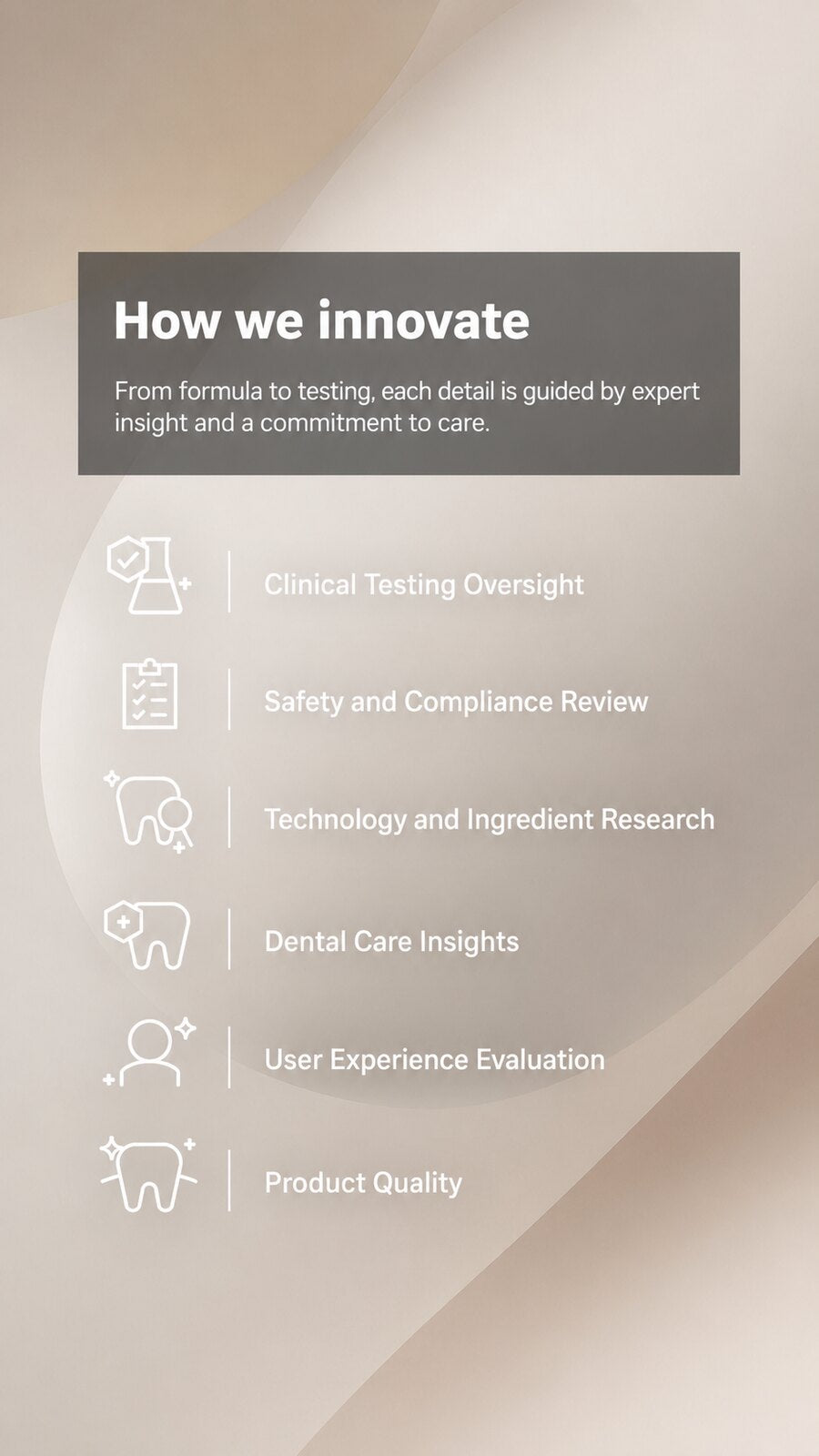 How we innovate

From formula to testing, each detail is guided by expert insight and a commitment to care.

Clinical Testing Oversight

Safety and Compliance Review

Technology and Ingredient Research

Dental Care Insights

User Experience Evaluation

Product Quality